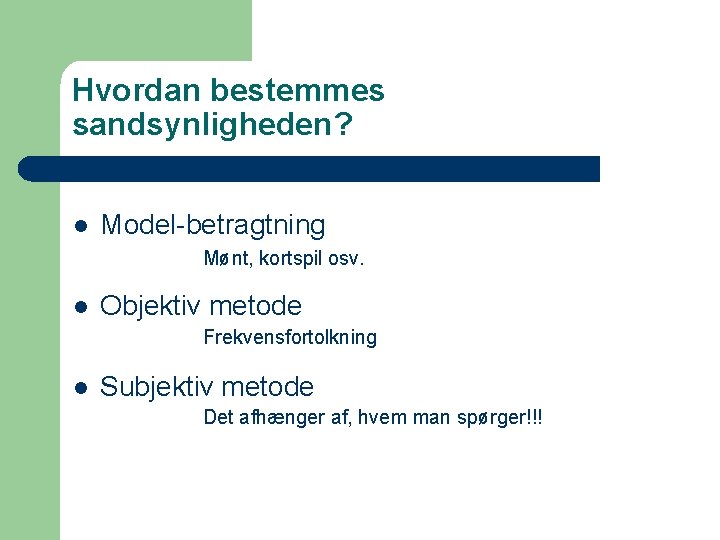 Hvordan bestemmes sandsynligheden?

- Model-betragtning
Mønt, kortspil osv.

- Objektiv metode
Frekvensfortolkning

- Subjektiv metode
Det afhænger af, hvem man spørger!!!